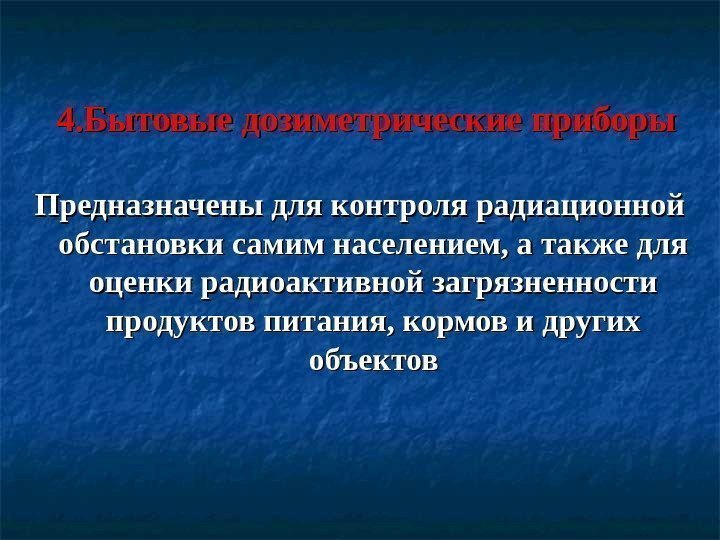 4.Бытовые дозиметрические приборы

Предназначены для контроля радиационной обстановки самим населением, а также для оценки радиоактивной загрязненности продуктов питания, кормов и других объектов